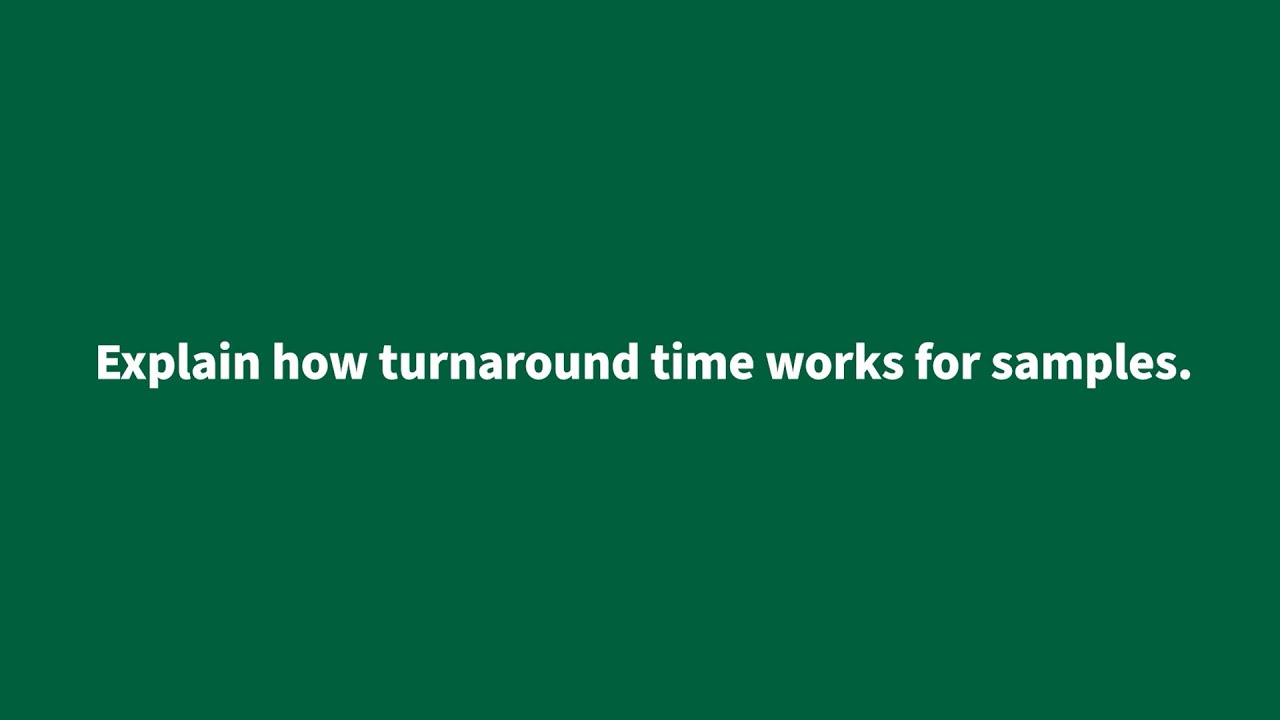 Explain how turnaround time works for samples.